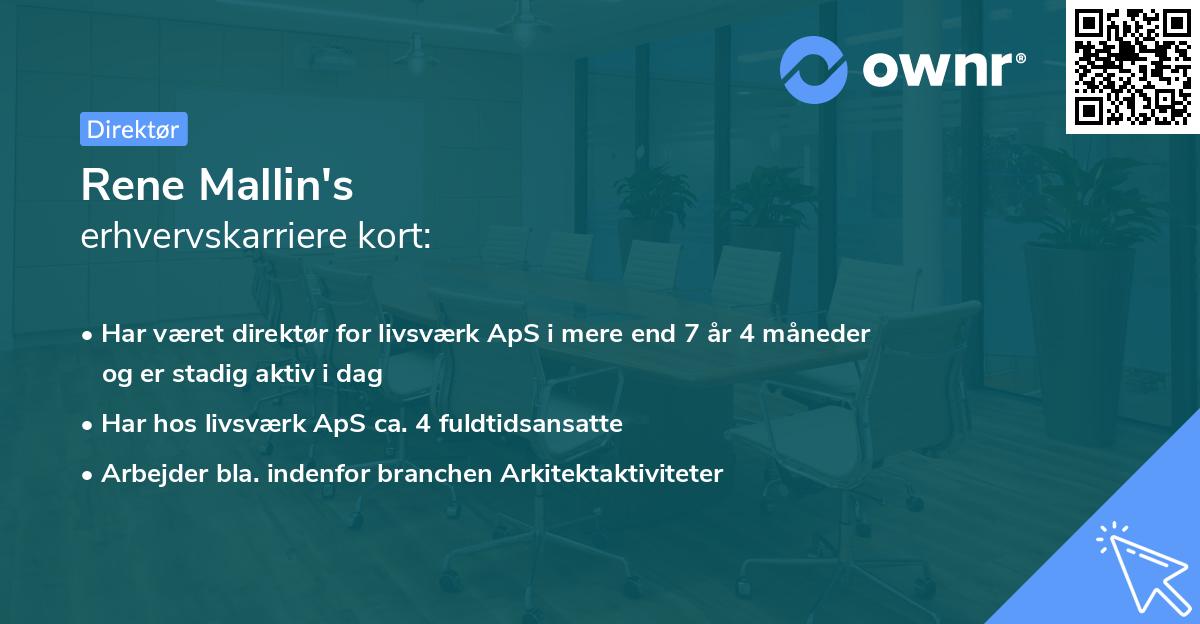 ownr®

Direktør

Rene Mallin's
erhvervskarriere kort:

• Har været direktør for livsværk ApS i mere end 7 år 4 måneder og er stadig aktiv i dag
• Har hos livsværk ApS ca. 4 fuldtidsansatte
• Arbejder bla. indenfor branchen Arkitektaktiviteter